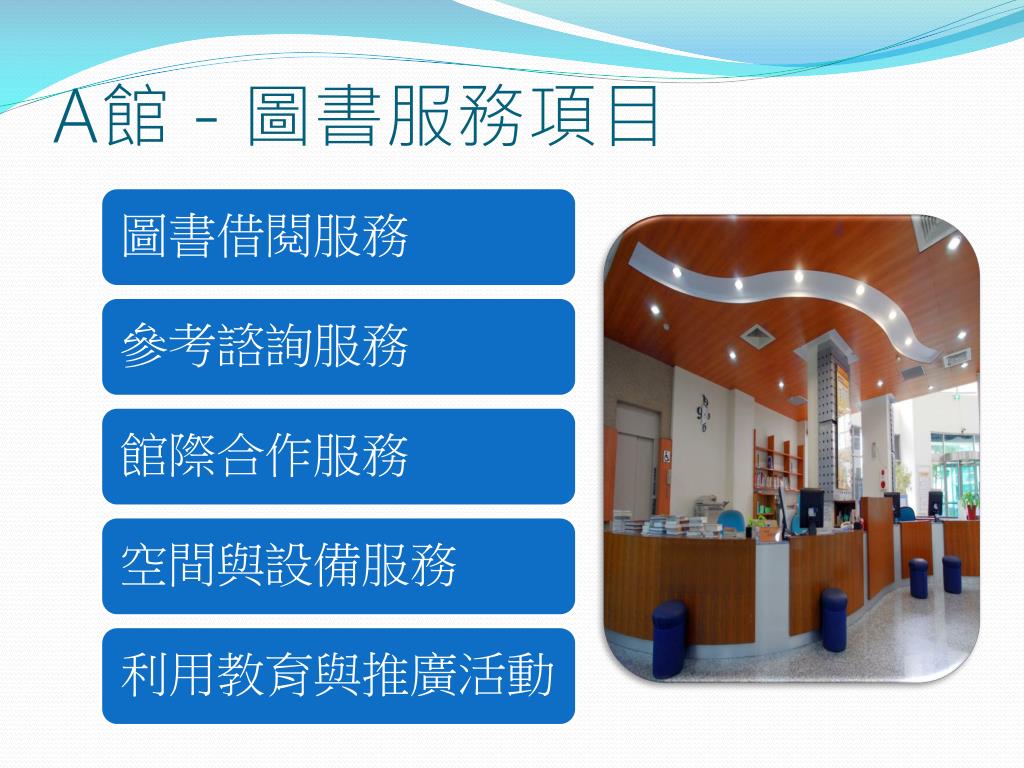 A館 - 圖書服務項目

圖書借閱服務

參考諮詢服務

館際合作服務

空間與設備服務

利用教育與推廣活動